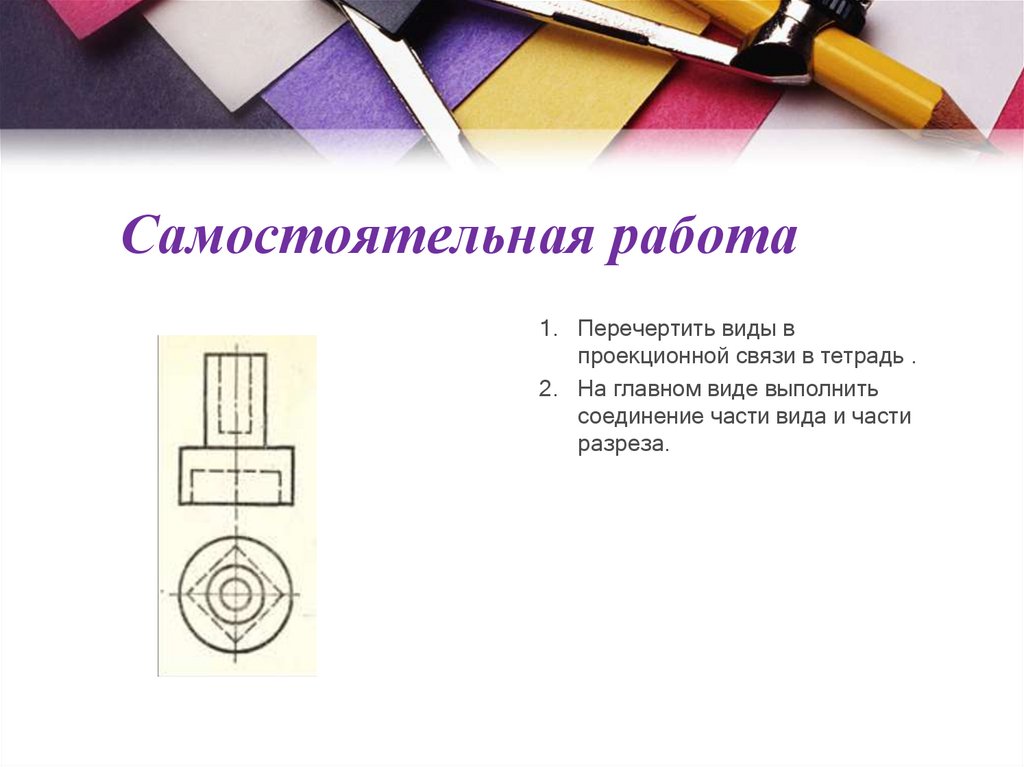 Самостоятельная работа

1. Перечертить виды в проекционной связи в тетрадь .
2. На главном виде выполнить соединение части вида и части разреза.